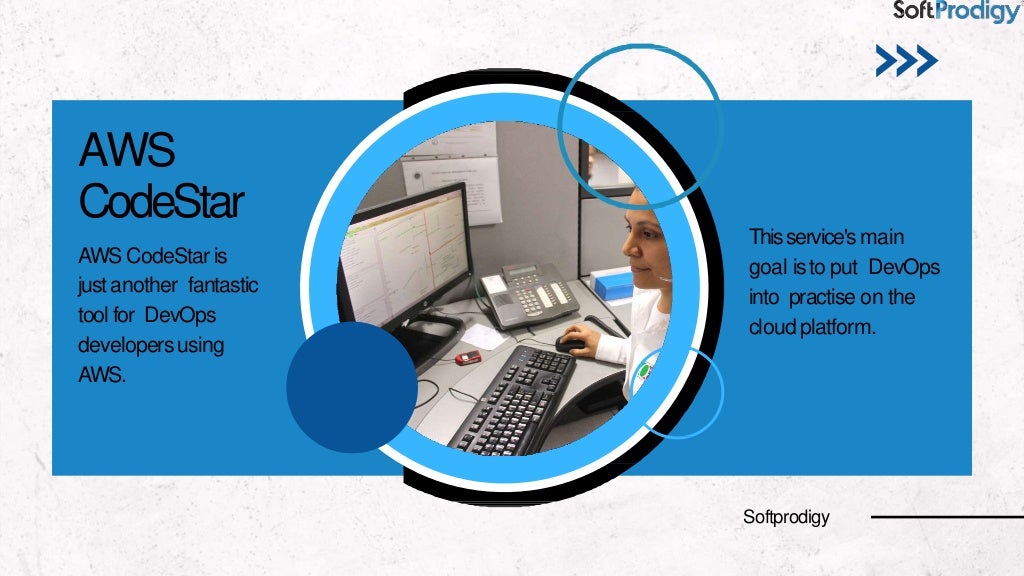 SoftProdigy

AWS CodeStar

AWS CodeStar is just another fantastic tool for DevOps developers using AWS.

This service's main goal is to put DevOps into practise on the cloud platform.

Softprodigy